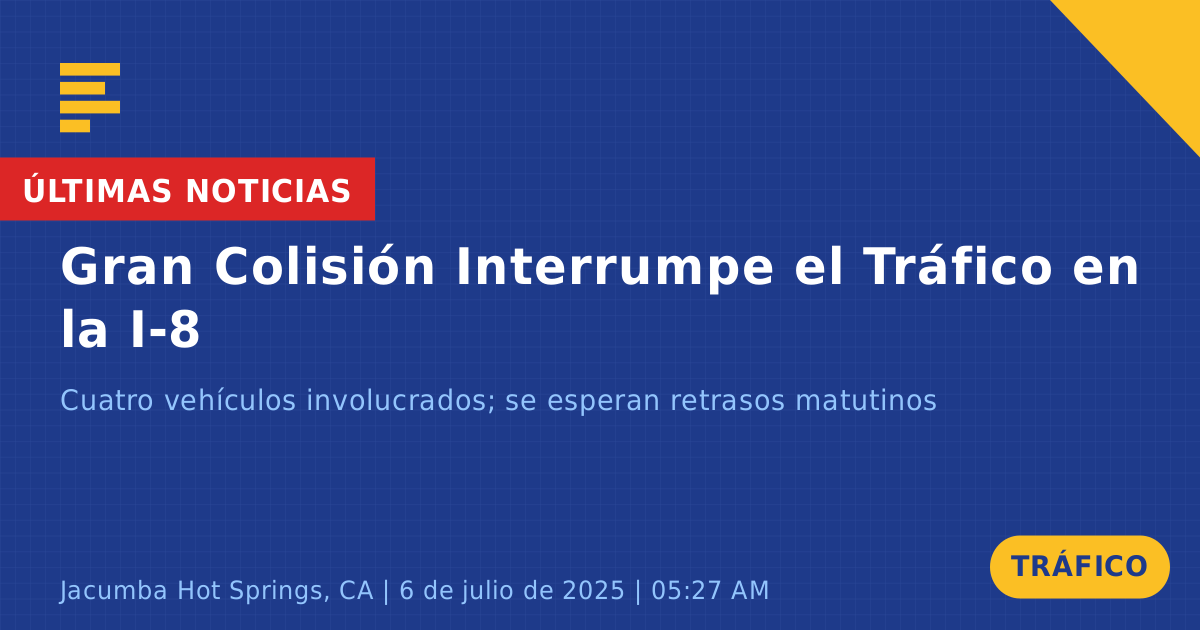 ÚLTIMAS NOTICIAS

Gran Colisión Interrumpe el Tráfico en la I-8

Cuatro vehículos involucrados; se esperan retrasos matutinos

Jacumba Hot Springs, CA | 6 de julio de 2025 | 05:27 AM

TRÁFICO